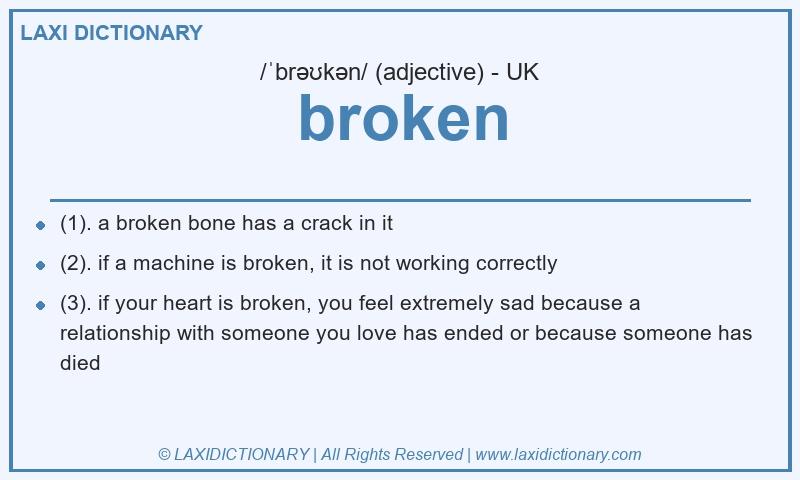 LAXI DICTIONARY

/ˈbrəʊkən/ (adjective) - UK

broken

- (1). a broken bone has a crack in it
- (2). if a machine is broken, it is not working correctly
- (3). if your heart is broken, you feel extremely sad because a relationship with someone you love has ended or because someone has died

© LAXIDICTIONARY | All Rights Reserved | www.laxidictionary.com